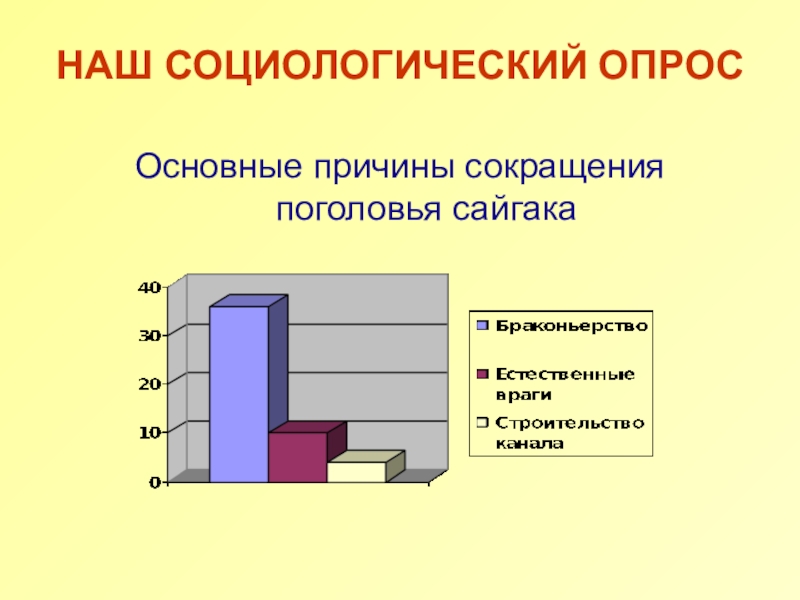 НАШ СОЦИОЛОГИЧЕСКИЙ ОПРОС

Основные причины сокращения поголовья сайгака

40
30
20
10
0

Браконьерство
Естественные враги
Строительство канала